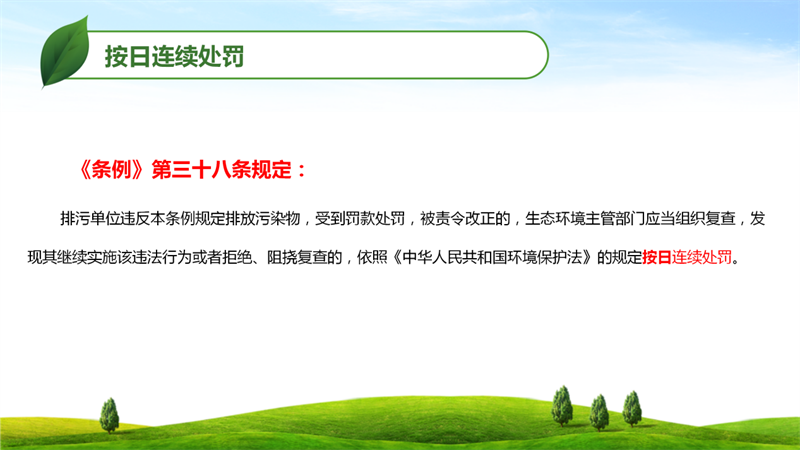 按日连续处罚

《条例》第三十八条规定：

排污单位违反本条例规定排放污染物，受到罚款处罚，被责令改正的，生态环境主管部门应当组织复查，发现其继续实施该违法行为或者拒绝、阻挠复查的，依照《中华人民共和国环境保护法》的规定按日连续处罚。